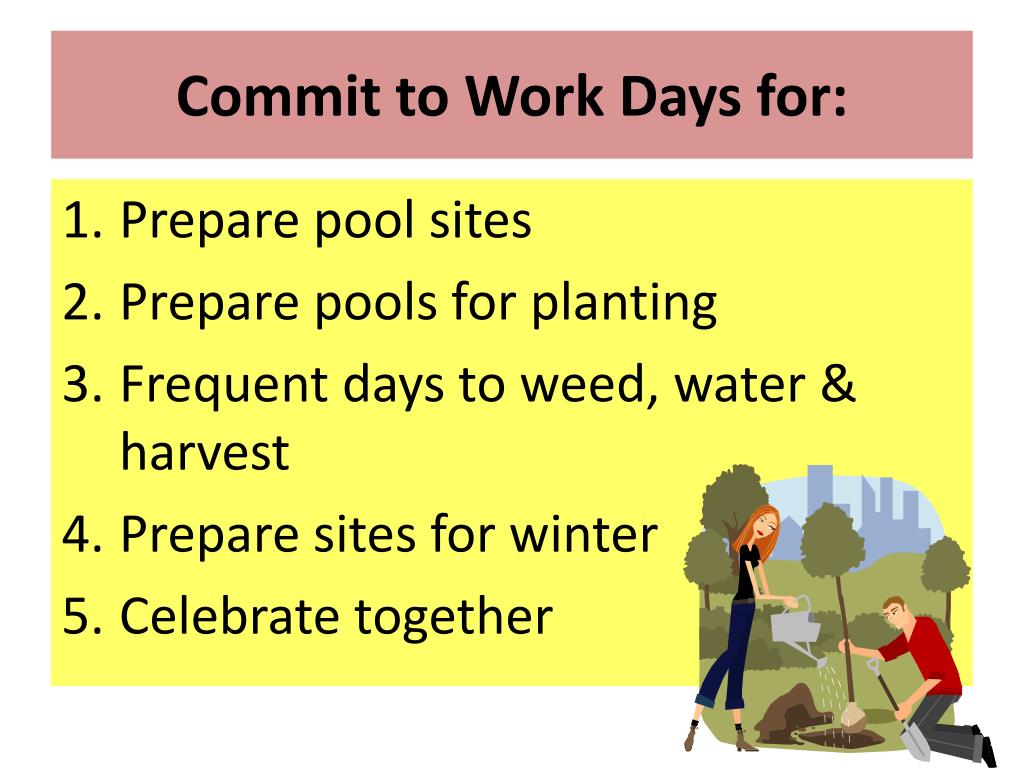 Commit to Work Days for:

1. Prepare pool sites
2. Prepare pools for planting
3. Frequent days to weed, water & harvest
4. Prepare sites for winter
5. Celebrate together